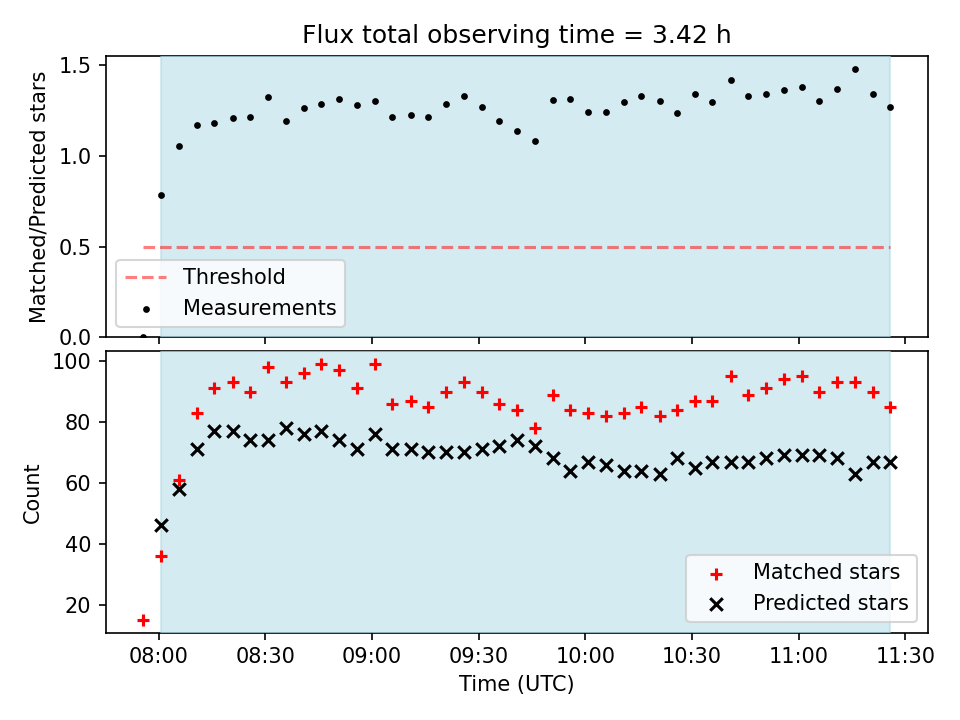 Flux total observing time = 3.42 h

Matched/Predicted stars
1.5
1.0
0.5
0.0

Threshold
Measurements

Count
100
80
60
40
20

Matched stars
Predicted stars

08:00
08:30
09:00
09:30
10:00
10:30
11:00
11:30
Time (UTC)